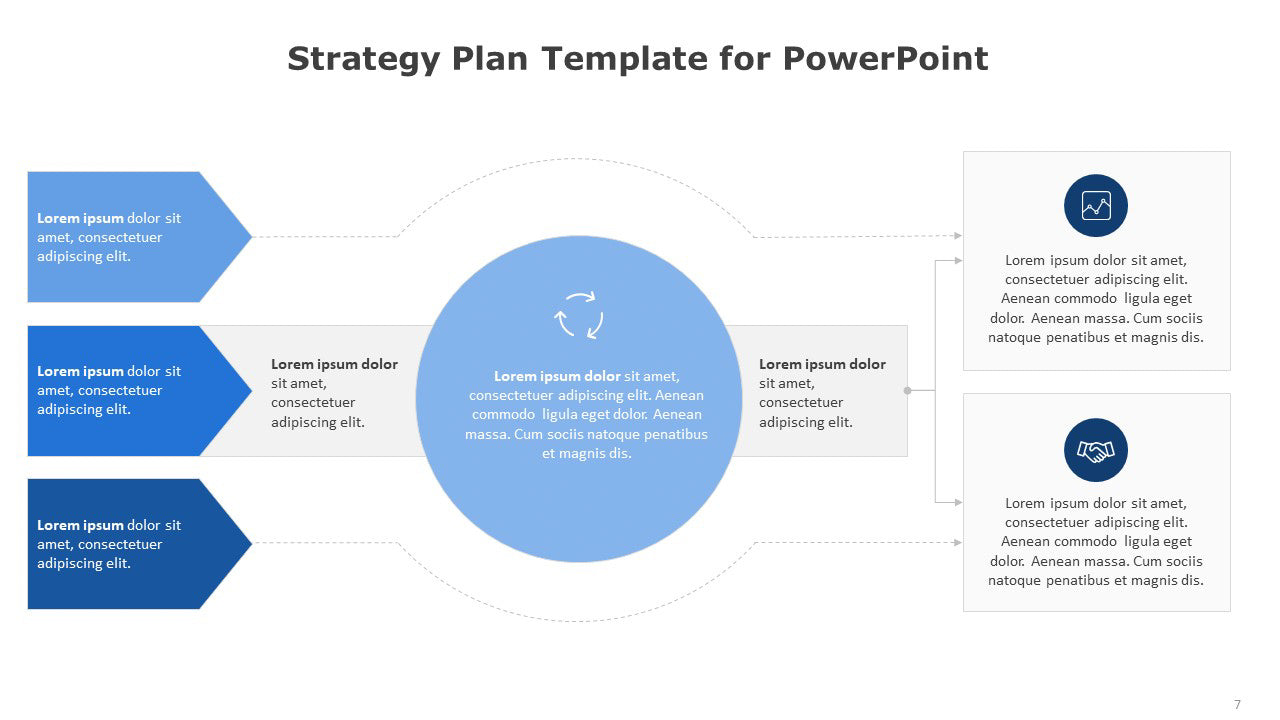 Strategy Plan Template for PowerPoint

Lorem ipsum dolor sit amet, consectetuer adipiscing elit.

Lorem ipsum dolor sit amet, consectetuer adipiscing elit.

Lorem ipsum dolor sit amet, consectetuer adipiscing elit.

Lorem ipsum dolor sit amet, consectetuer adipiscing elit.

Lorem ipsum dolor sit amet, consectetuer adipiscing elit. Aenean commodo ligula eget dolor. Aenean massa. Cum sociis natoque penatibus et magnis dis.

Lorem ipsum dolor sit amet, consectetuer adipiscing elit.

Lorem ipsum dolor sit amet, consectetuer adipiscing elit. Aenean commodo ligula eget dolor. Aenean massa. Cum sociis natoque penatibus et magnis dis.

Lorem ipsum dolor sit amet, consectetuer adipiscing elit. Aenean commodo ligula eget dolor. Aenean massa. Cum sociis natoque penatibus et magnis dis.

7